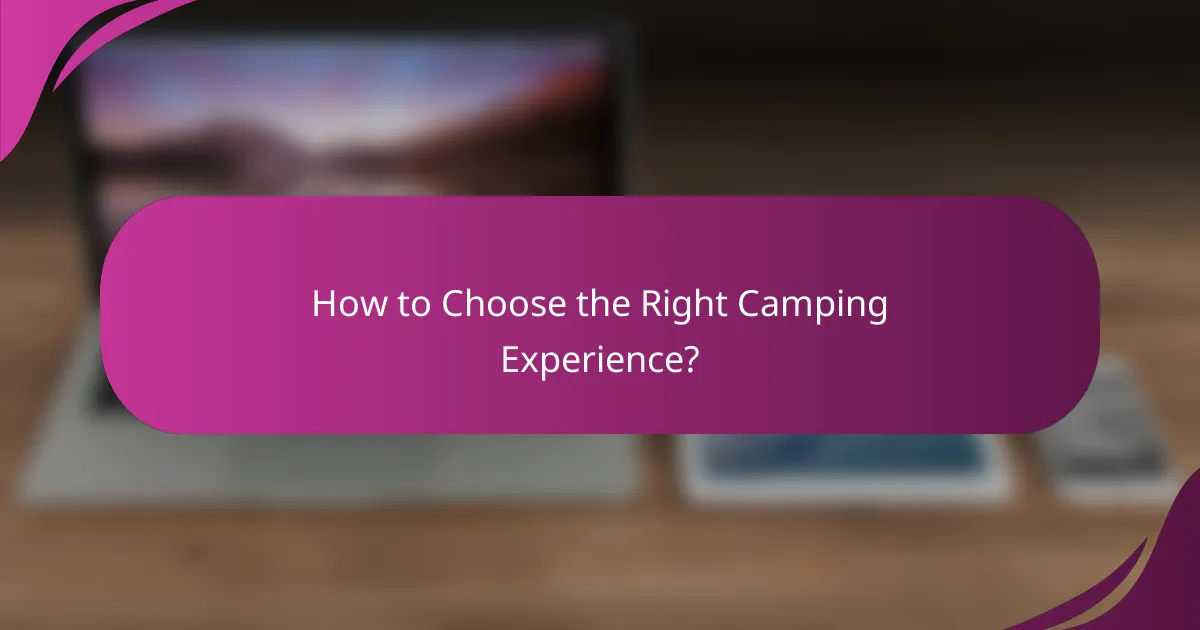 How to Choose the Right Camping Experience?